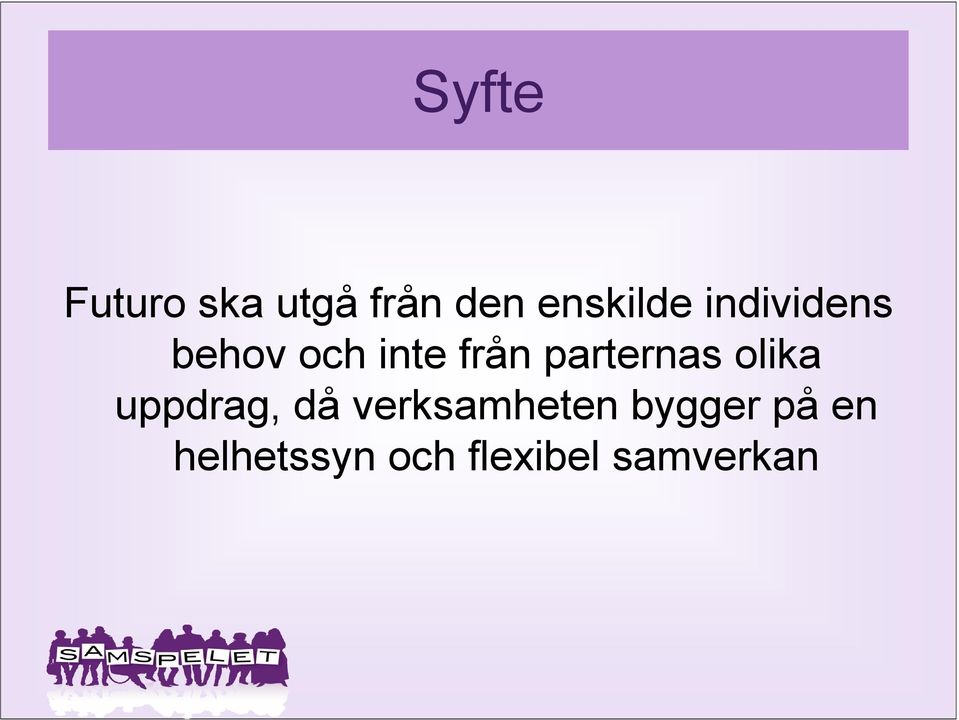 Syfte

Futuro ska utgå från den enskilde individens behov och inte från parternas olika uppdrag, då verksamheten bygger på en helhetssyn och flexibel samverkan

SAMSPELET